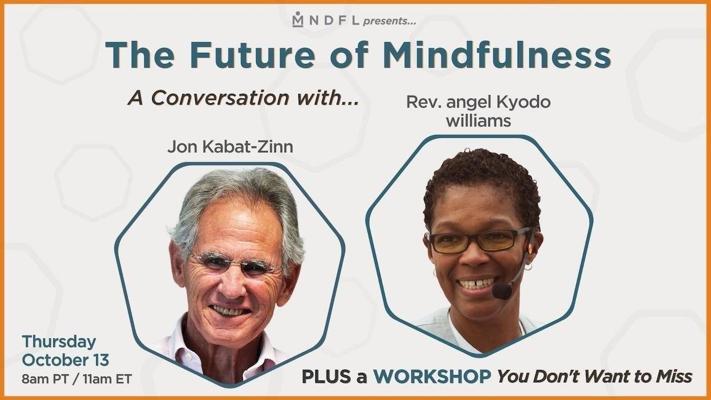 MNDFL presents...

The Future of Mindfulness

A Conversation with...

Jon Kabat-Zinn

Rev. angel Kyodo williams

Thursday October 13
8am PT / 11am ET

PLUS a WORKSHOP You Don't Want to Miss